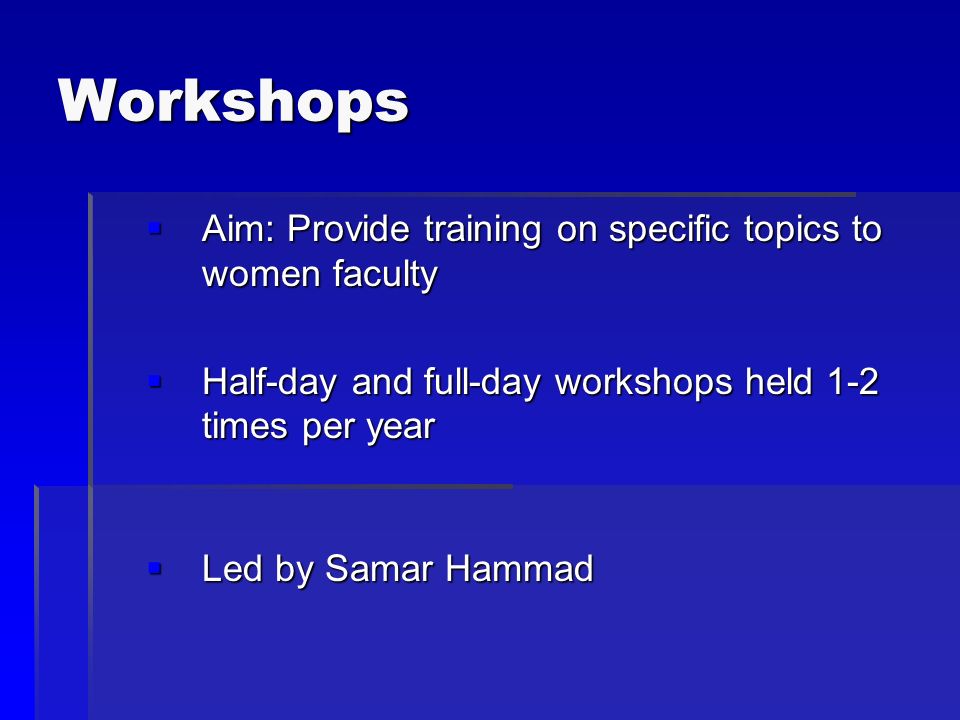 Workshops

▪ Aim: Provide training on specific topics to women faculty

▪ Half-day and full-day workshops held 1-2 times per year

▪ Led by Samar Hammad